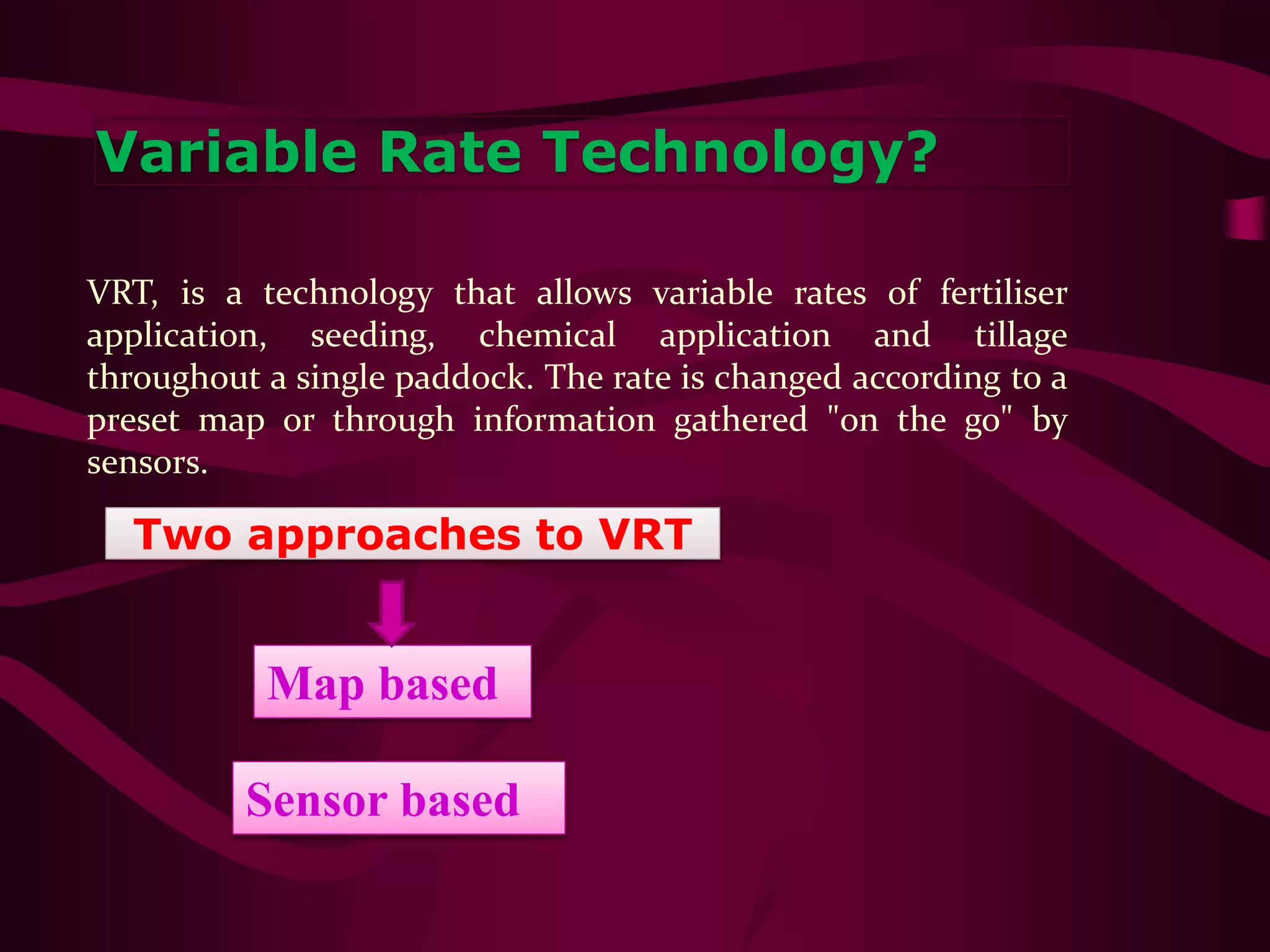 Variable Rate Technology?

VRT, is a technology that allows variable rates of fertiliser application, seeding, chemical application and tillage throughout a single paddock. The rate is changed according to a preset map or through information gathered "on the go" by sensors.

Two approaches to VRT

Map based

Sensor based